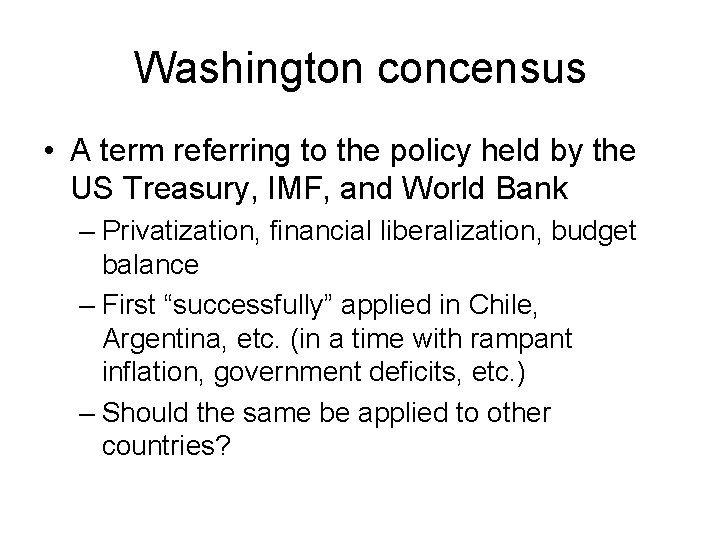 Washington concensus

• A term referring to the policy held by the US Treasury, IMF, and World Bank
– Privatization, financial liberalization, budget balance
– First “successfully” applied in Chile, Argentina, etc. (in a time with rampant inflation, government deficits, etc.)
– Should the same be applied to other countries?